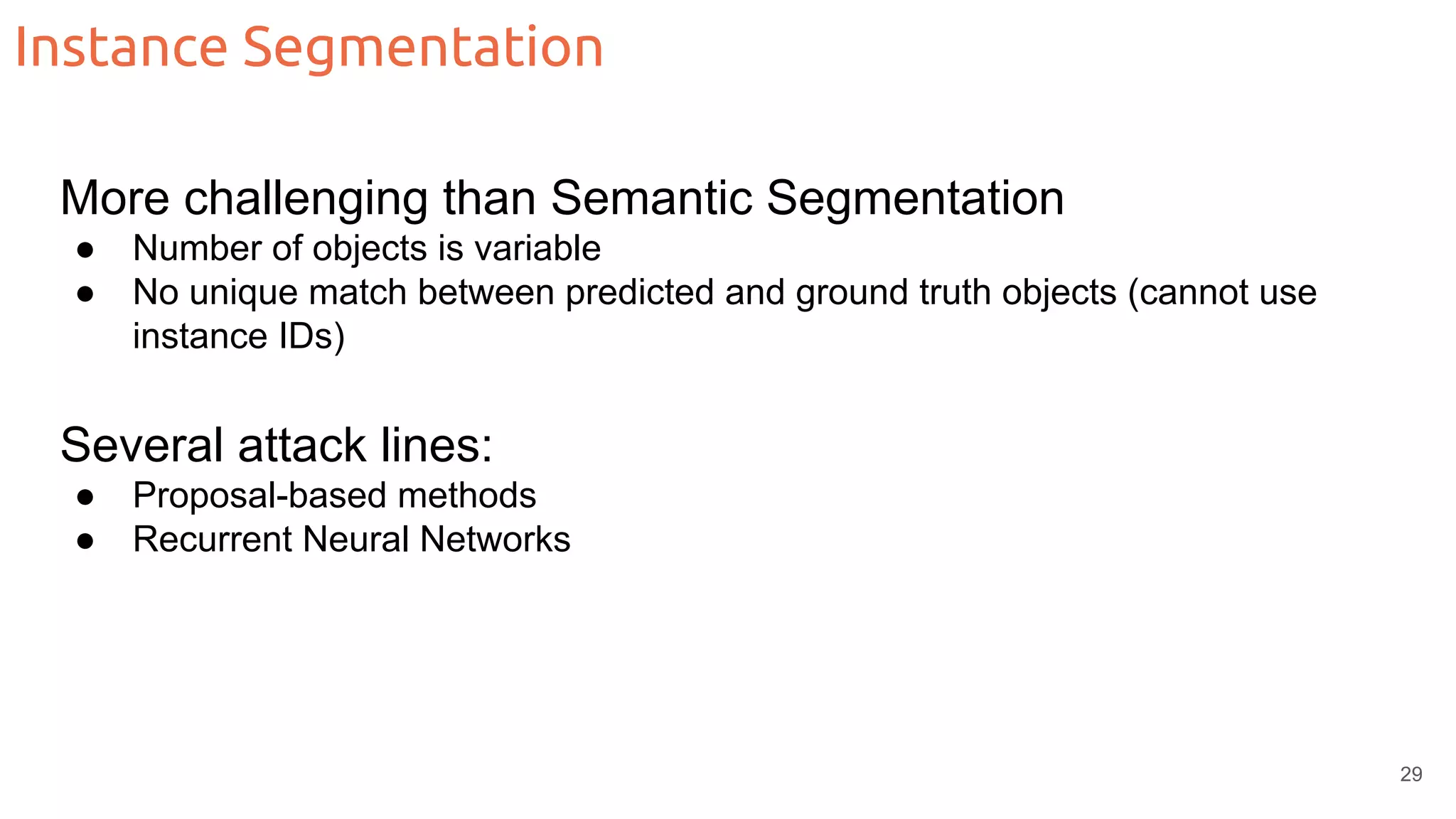 Instance Segmentation

More challenging than Semantic Segmentation
● Number of objects is variable
● No unique match between predicted and ground truth objects (cannot use instance IDs)

Several attack lines:
● Proposal-based methods
● Recurrent Neural Networks

29